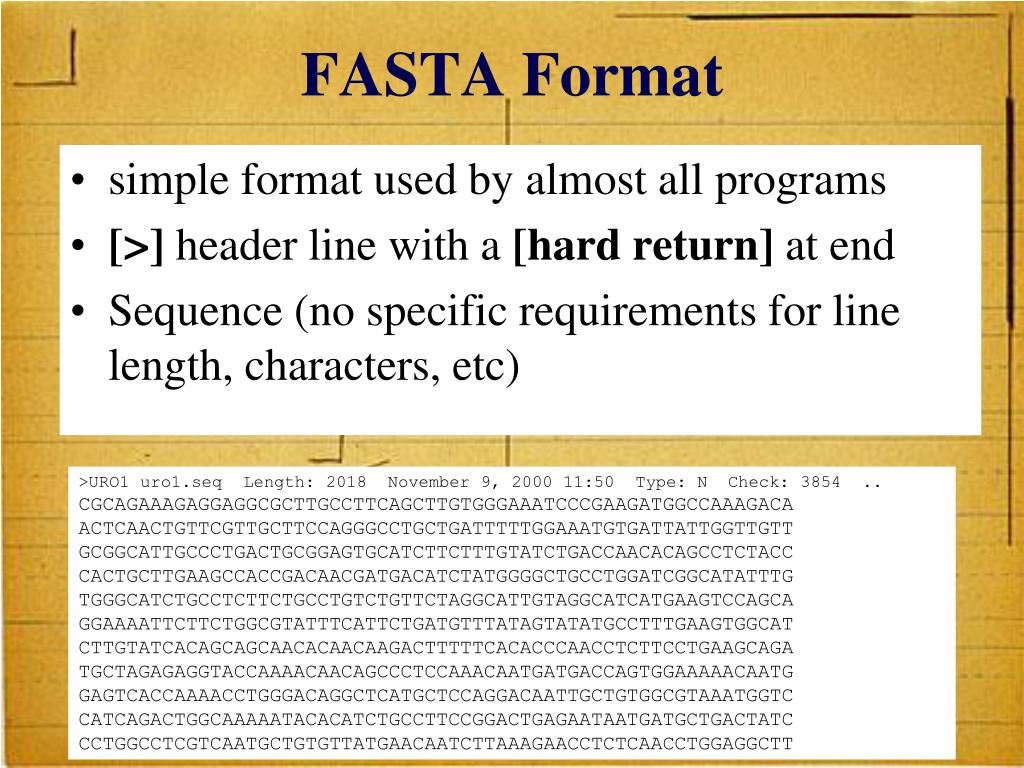 FASTA Format

• simple format used by almost all programs
• [>] header line with a [hard return] at end
• Sequence (no specific requirements for line length, characters, etc)

>URO1 uro1.seq  Length: 2018  November 9, 2000 11:50  Type: N  Check: 3854  ..
CGCAGAAAGAGGAGGCGCTTGCCTTCAGCTTGTGGGAAATCCCGAAGATGGCCAAAGACA
ACTCAACTGTTCGTTGCTTCCAGGGCCTGCTGATTTTTGGAAATGTGATTATTGGTTGTT
GCGGCATTGCCCTGACTGCGGAGTGCATCTTCTTTGTATCTGACCAACACAGCCTCTACC
CACTGCTTGAAGCCACCGACAACGATGACATCTATGGGGCTGCCTGGATCGGCATATTTG
TGGGCATCTGCCTCTTCTGCCTGTCTGTTCTAGGCATTGTAGGCATCATGAAGTCCAGCA
GGAAAATTCTTCTGGCGTATTTCATTCTGATGTTTATAGTATATGCCTTTGAAGTGGCAT
CTTGTATCACAGCAGCAACACAACAAGACTTTTTCACACCCAACCTCTTCCTGAAGCAGA
TGCTAGAGAGGTACCAAAACAACAGCCCTCCAAACAATGATGACCAGTGGAAAAACAATG
GAGTCACCAAAACCTGGGACAGGCTCATGCTCCAGGACAATTGCTGTGGCGTAAATGGTC
CATCAGACTGGCAAAAATACACATCTGCCTTCCGGACTGAGAATAATGATGCTGACTATC
CCTGGCCTCGTCAATGCTGTGTTATGAACAATCTTAAAGAACCTCTCAACCTGGAGGCTT